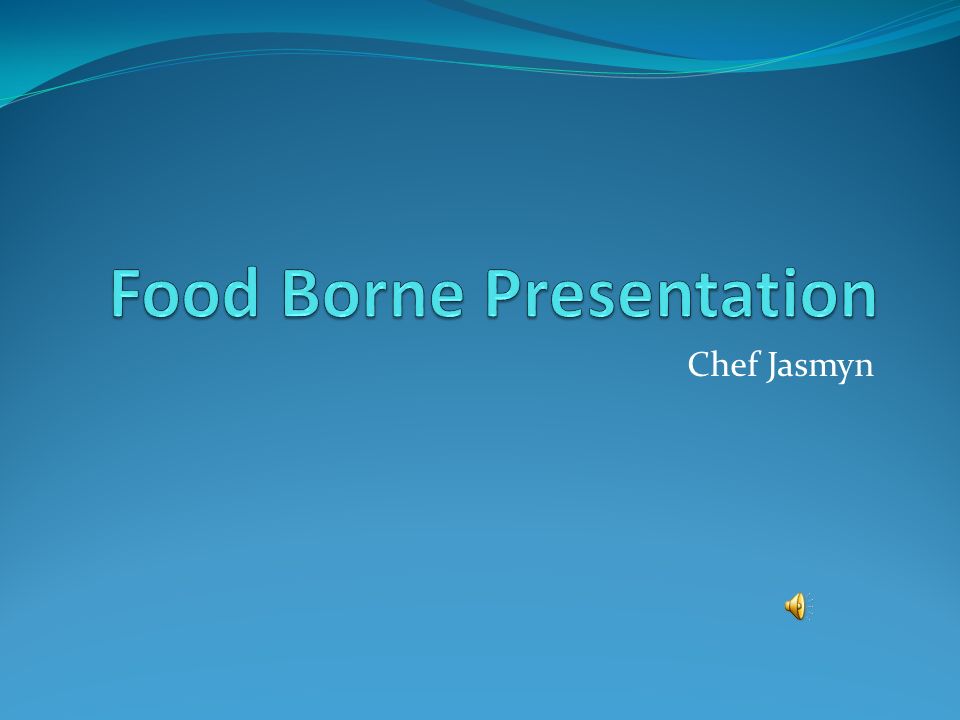 Food Borne Presentation

Chef Jasmyn